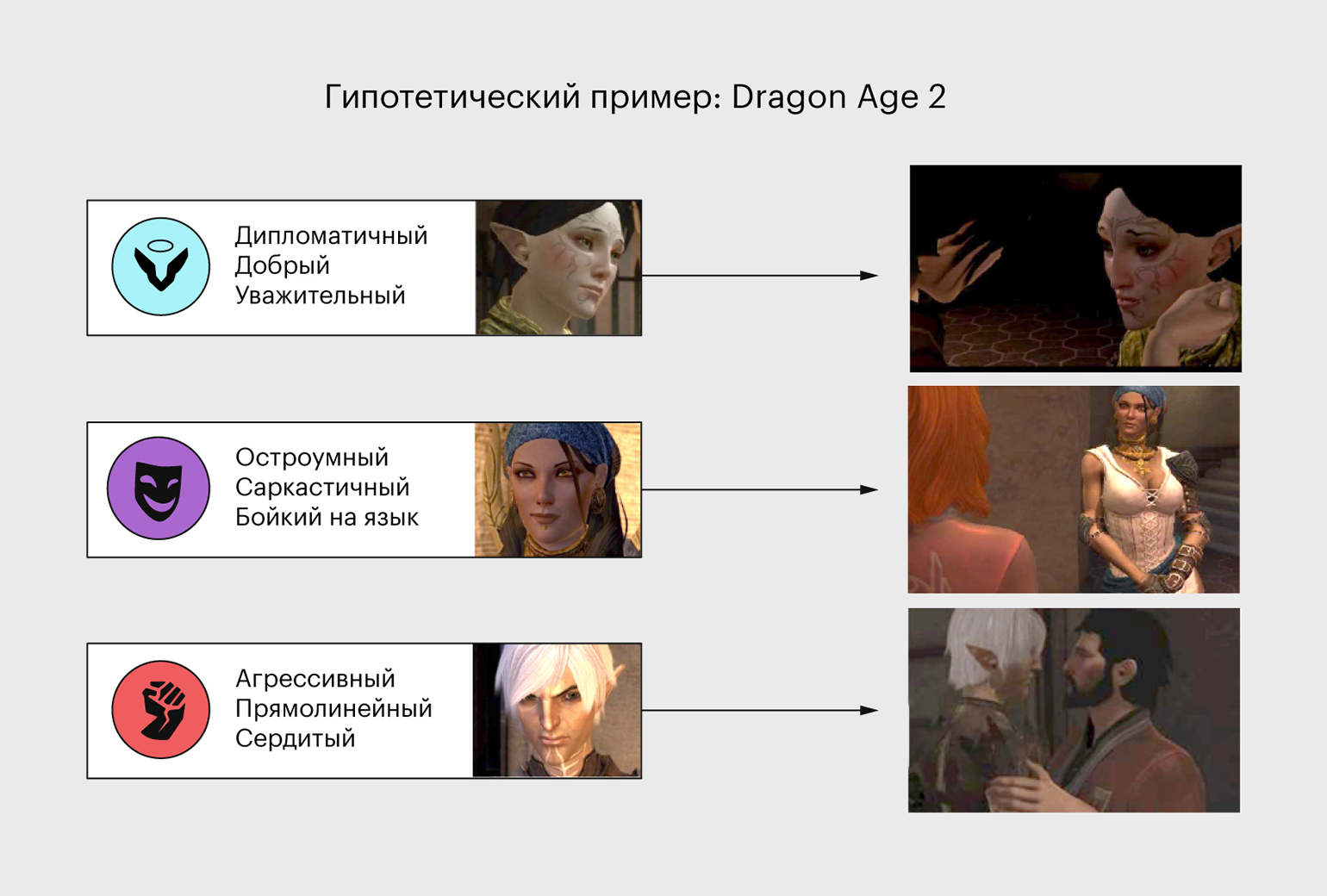 Гипотетический пример: Dragon Age 2

Дипломатичный
Добрый
Уважительный

Остроумный
Саркастичный
Бойкий на язык

Агрессивный
Прямолинейный
Сердитый